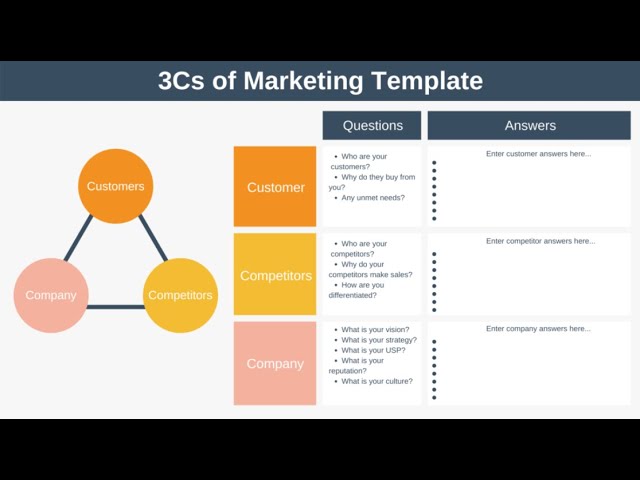 3Cs of Marketing Template

Customers

Company

Competitors

| | Questions | Answers |
|---|---|---|
| Customer | • Who are your customers? • Why do they buy from you? • Any unmet needs? | Enter customer answers here... |
| Competitors | • Who are your competitors? • Why do your competitors make sales? • How are you differentiated? | Enter competitor answers here... |
| Company | • What is your vision? • What is your strategy? • What is your USP? • What is your reputation? • What is your culture? | Enter company answers here... |